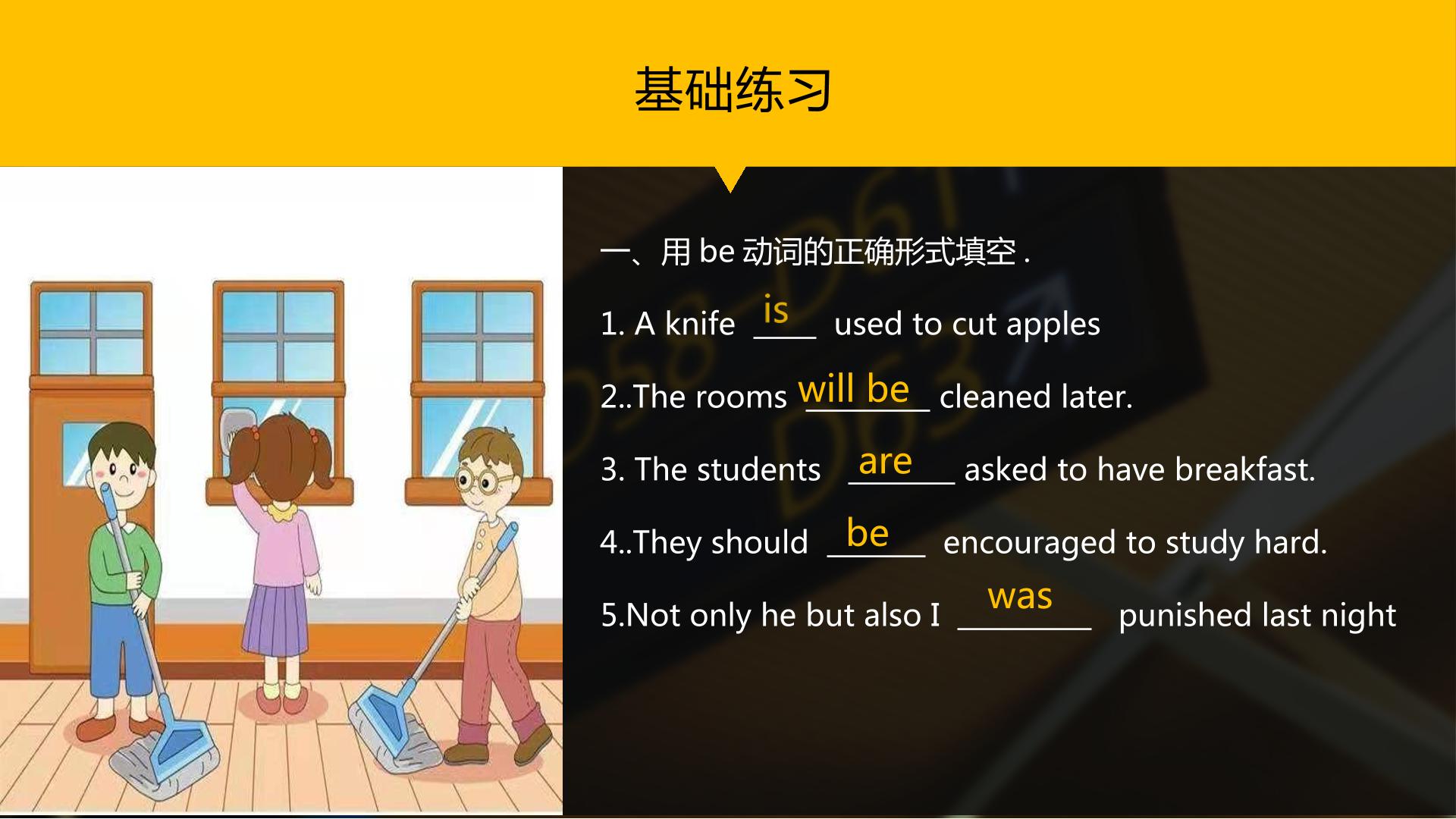 基础练习

一、用 be 动词的正确形式填空 .

1. A knife is used to cut apples

2..The rooms will be cleaned later.

3. The students are asked to have breakfast.

4..They should be encouraged to study hard.

5.Not only he but also I was punished last night